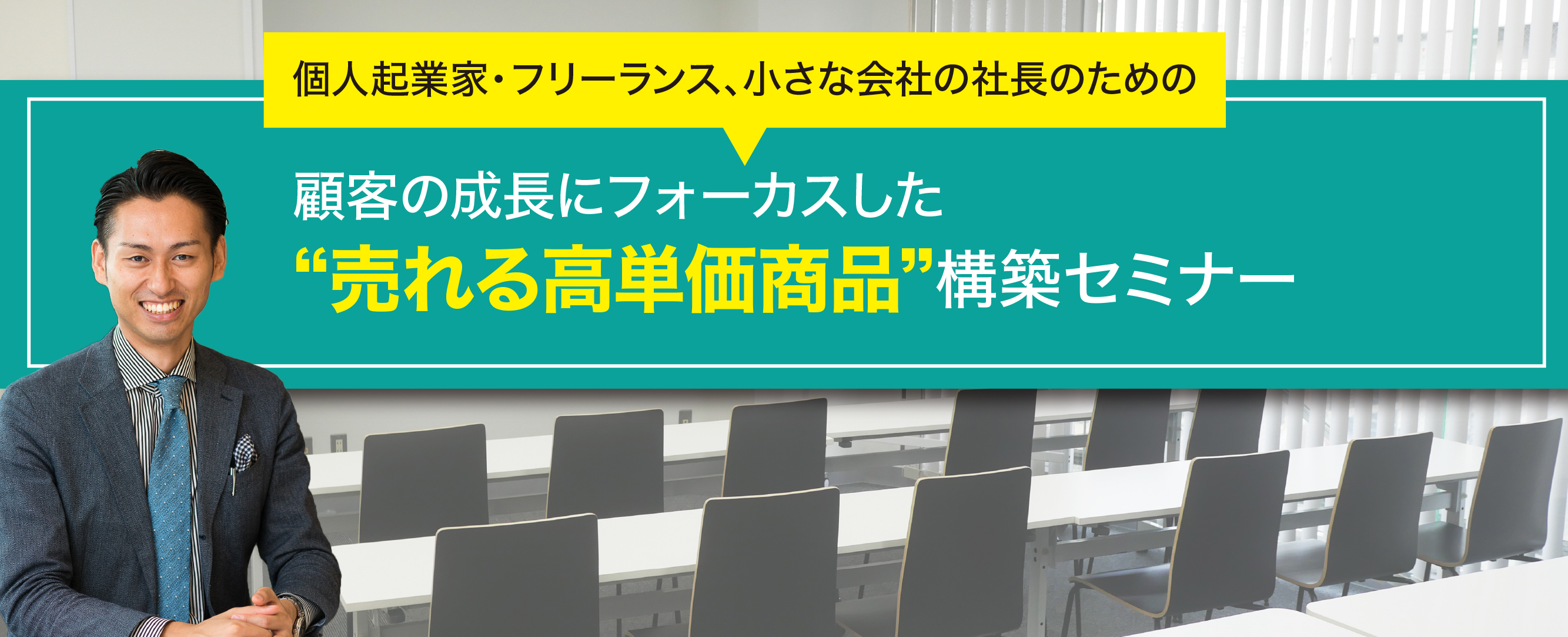 個人起業家・フリーランス、小さな会社の社長のための

顧客の成長にフォーカスした
“売れる高単価商品”構築セミナー